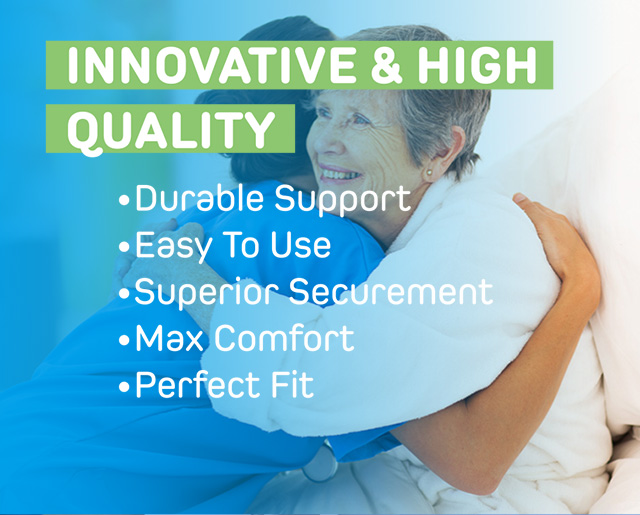 INNOVATIVE & HIGH QUALITY

•Durable Support
•Easy To Use
•Superior Securement
•Max Comfort
•Perfect Fit